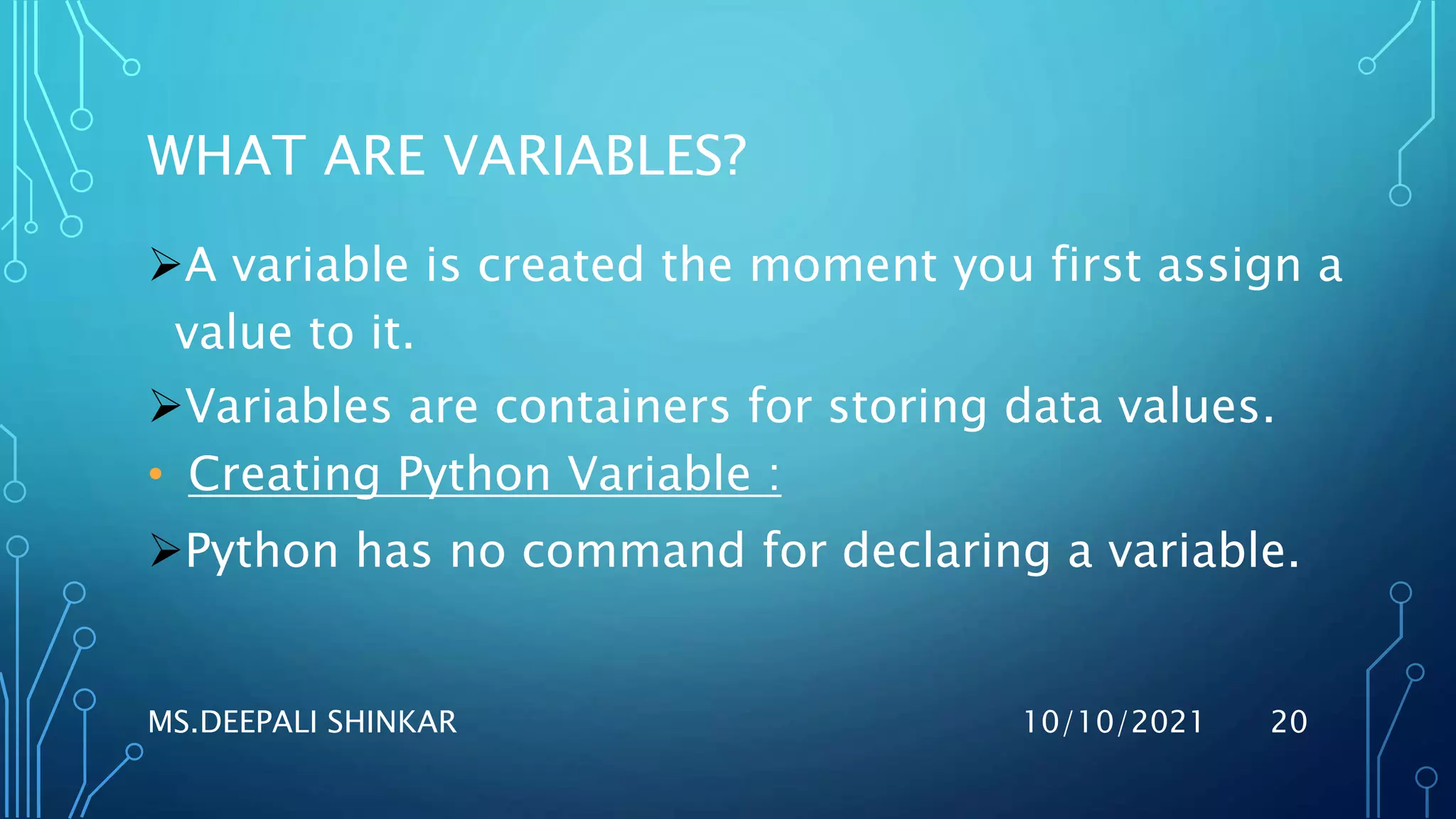 WHAT ARE VARIABLES?

➢A variable is created the moment you first assign a value to it.

➢Variables are containers for storing data values.

• Creating Python Variable :

➢Python has no command for declaring a variable.

MS.DEEPALI SHINKAR

10/10/2021

20